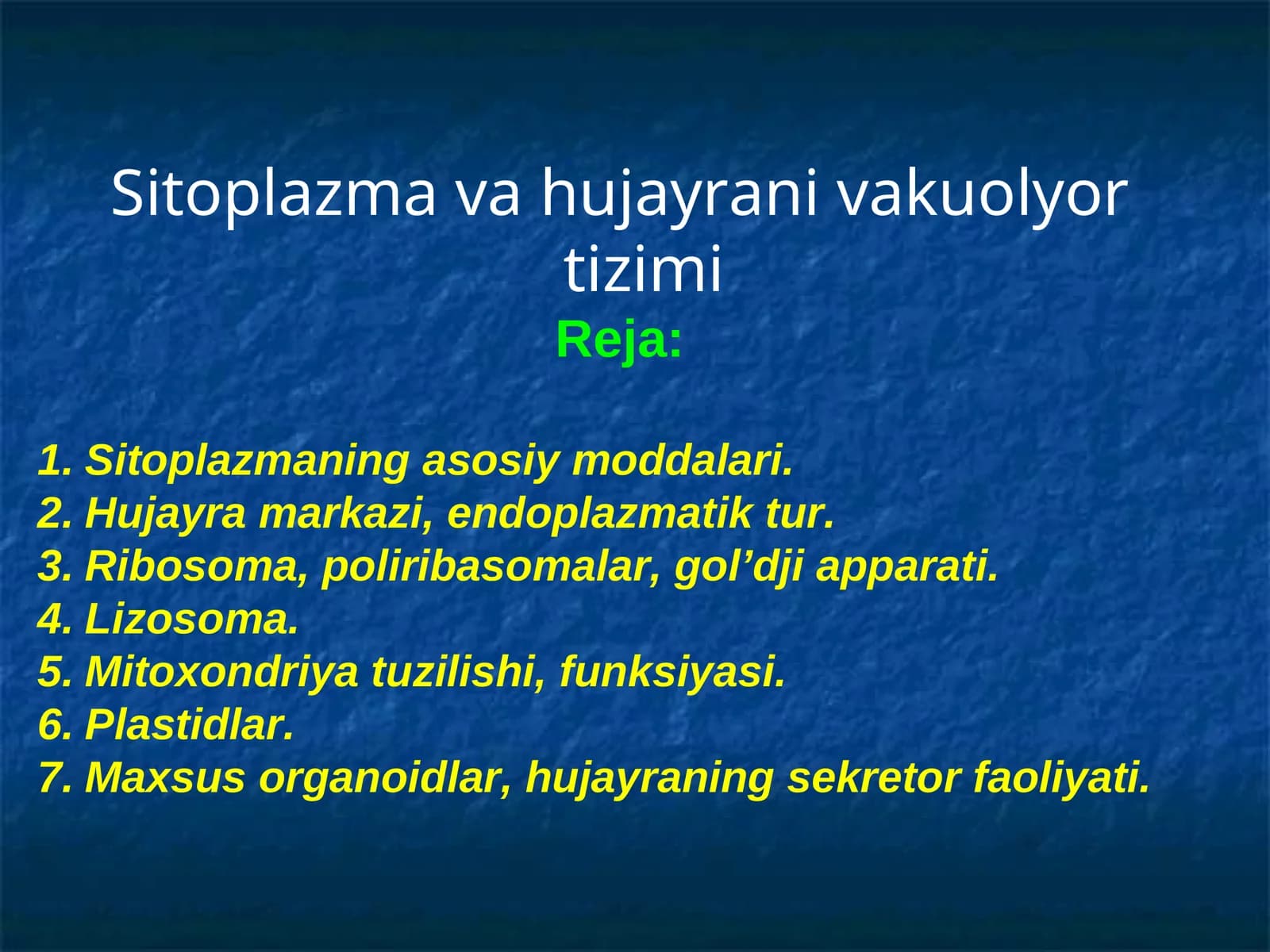 Sitoplazma va hujayrani vakuolyor tizimi

Reja:

1. Sitoplazmaning asosiy moddalari.
2. Hujayra markazi, endoplazmatik tur.
3. Ribosoma, poliribasomalar, gol’dji apparati.
4. Lizosoma.
5. Mitoxondriya tuzilishi, funksiyasi.
6. Plastidlar.
7. Maxsus organoidlar, hujayraning sekretor faoliyati.